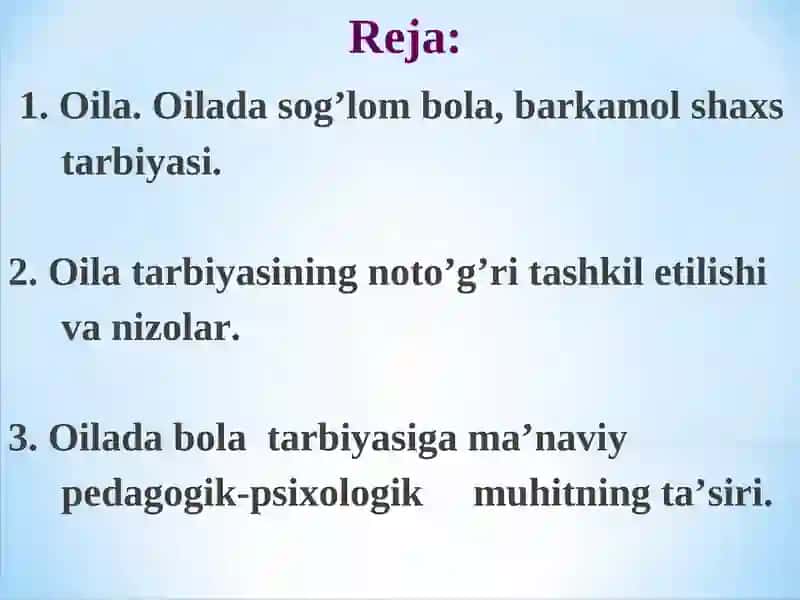 Reja:

1. Oila. Oilada sog’lom bola, barkamol shaxs tarbiyasi.

2. Oila tarbiyasining noto’g’ri tashkil etilishi va nizolar.

3. Oilada bola tarbiyasiga ma’naviy pedagogik-psixologik muhitning ta’siri.